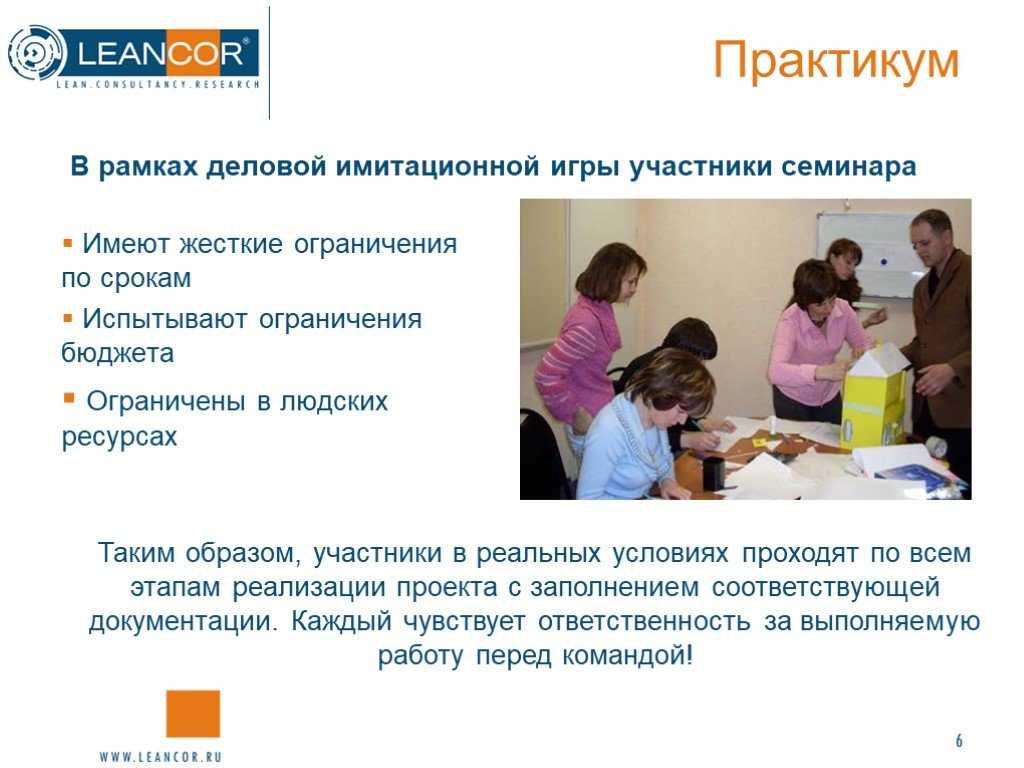 LEANCOR®
LEAN.CONSULTANCY.RESEARCH

Практикум

В рамках деловой имитационной игры участники семинара

▪ Имеют жесткие ограничения по срокам
▪ Испытывают ограничения бюджета
▪ Ограничены в людских ресурсах

Таким образом, участники в реальных условиях проходят по всем этапам реализации проекта с заполнением соответствующей документации. Каждый чувствует ответственность за выполняемую работу перед командой!

WWW.LEANCOR.RU

6